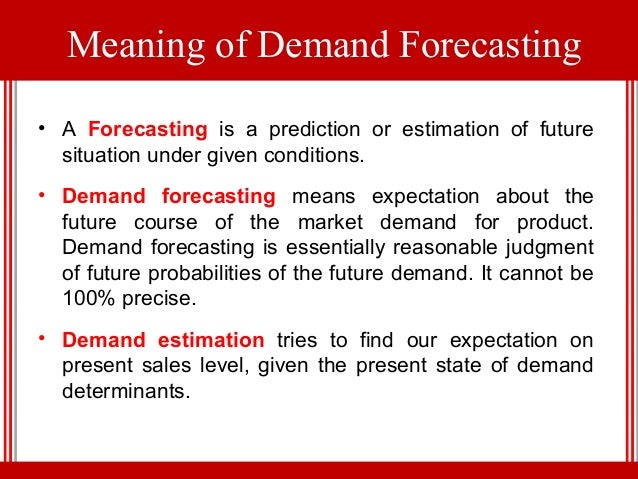 Meaning of Demand Forecasting

• A Forecasting is a prediction or estimation of future situation under given conditions.

• Demand forecasting means expectation about the future course of the market demand for product. Demand forecasting is essentially reasonable judgment of future probabilities of the future demand. It cannot be 100% precise.

• Demand estimation tries to find our expectation on present sales level, given the present state of demand determinants.